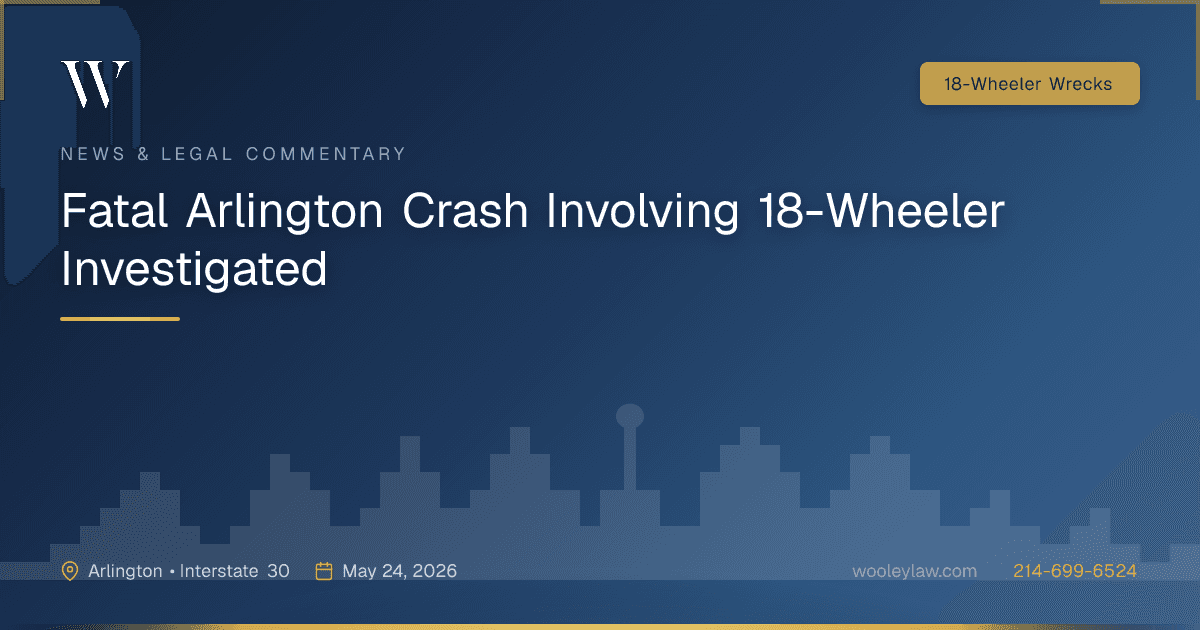 W

18-Wheeler Wrecks

NEWS & LEGAL COMMENTARY

Fatal Arlington Crash Involving 18-Wheeler Investigated

Arlington • Interstate 30

May 24, 2026

wooleylaw.com

214-699-6524